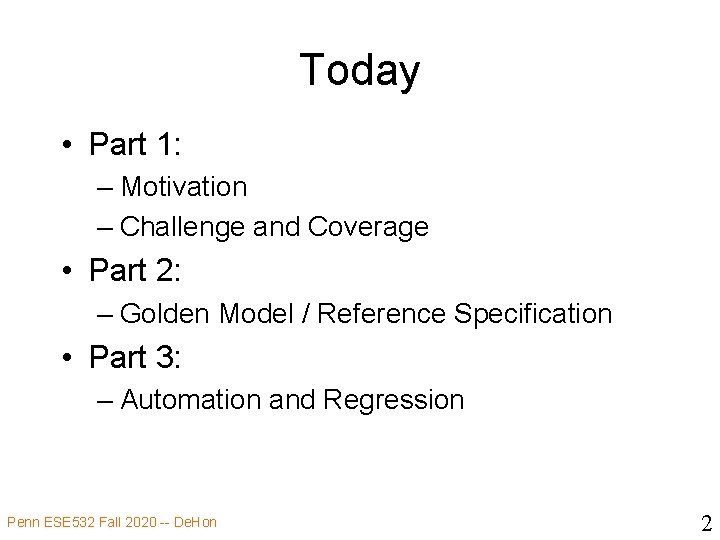 Today

• Part 1:
– Motivation
– Challenge and Coverage
• Part 2:
– Golden Model / Reference Specification
• Part 3:
– Automation and Regression

Penn ESE532 Fall 2020 -- DeHon

2